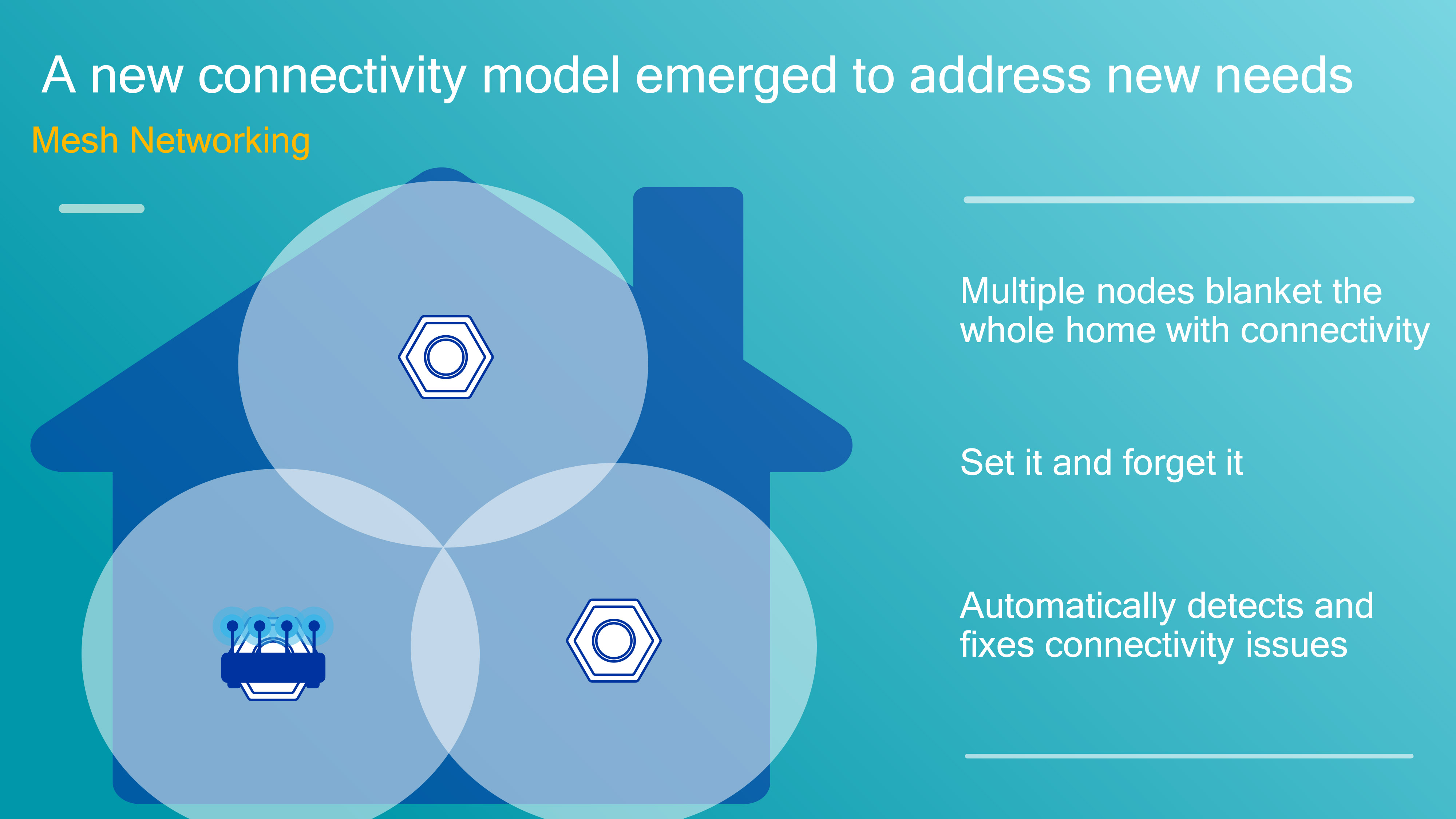 A new connectivity model emerged to address new needs

Mesh Networking

Multiple nodes blanket the whole home with connectivity

Set it and forget it

Automatically detects and fixes connectivity issues